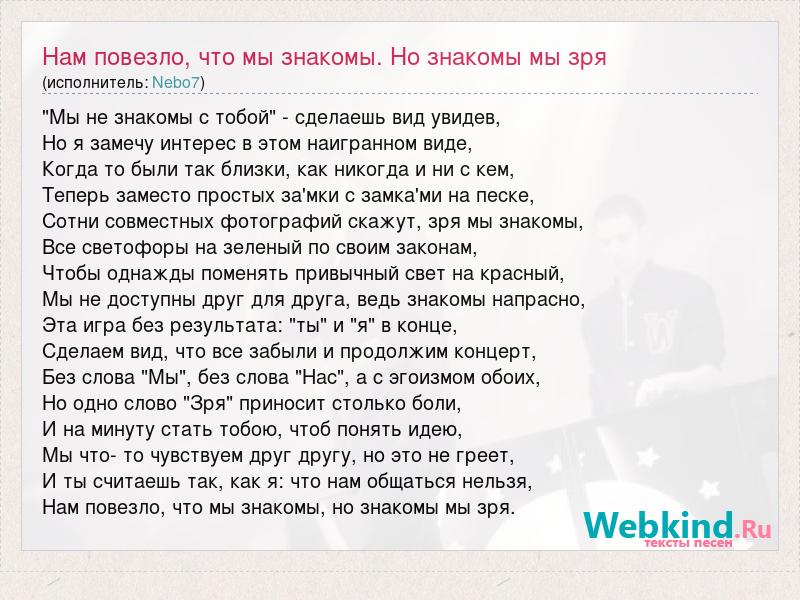 Нам повезло, что мы знакомы. Но знакомы мы зря
(исполнитель: Nebo7)

"Мы не знакомы с тобой" - сделаешь вид увидев,
Но я замечу интерес в этом наигранном виде,
Когда то были так близки, как никогда и ни с кем,
Теперь заместо простых за'мки с замка'ми на песке,
Сотни совместных фотографий скажут, зря мы знакомы,
Все светофоры на зеленый по своим законам,
Чтобы однажды поменять привычный свет на красный,
Мы не доступны друг для друга, ведь знакомы напрасно,
Эта игра без результата: "ты" и "я" в конце,
Сделаем вид, что все забыли и продолжим концерт,
Без слова "Мы", без слова "Нас", а с эгоизмом обоих,
Но одно слово "Зря" приносит столько боли,
И на минуту стать тобою, чтоб понять идею,
Мы что- то чувствуем друг другу, но это не греет,
И ты считаешь так, как я: что нам общаться нельзя,
Нам повезло, что мы знакомы, но знакомы мы зря.

Webkind.Ru
тексты песен